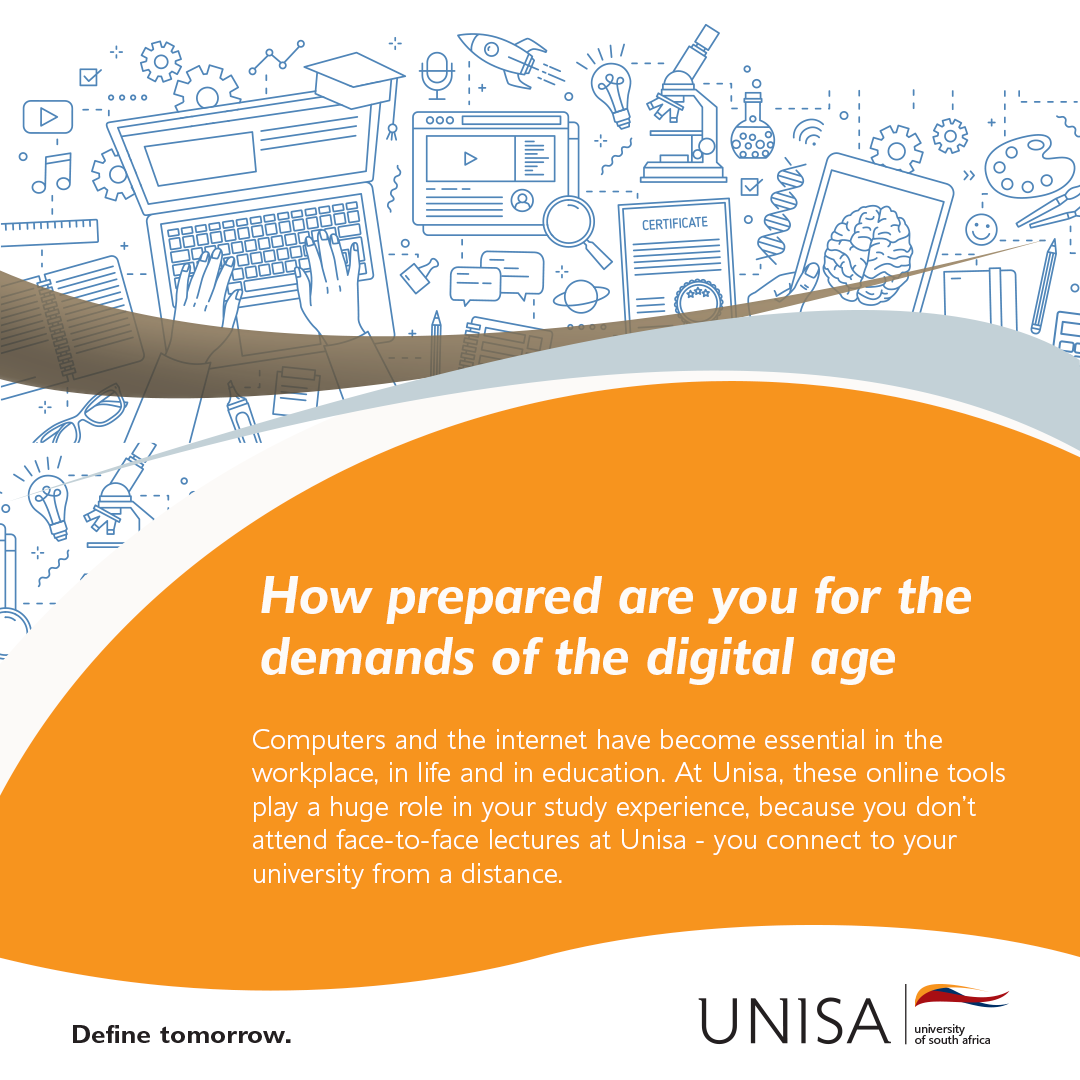 CERTIFICATE

How prepared are you for the demands of the digital age

Computers and the internet have become essential in the workplace, in life and in education. At Unisa, these online tools play a huge role in your study experience, because you don't attend face-to-face lectures at Unisa - you connect to your university from a distance.

Define tomorrow.

UNISA university of south africa